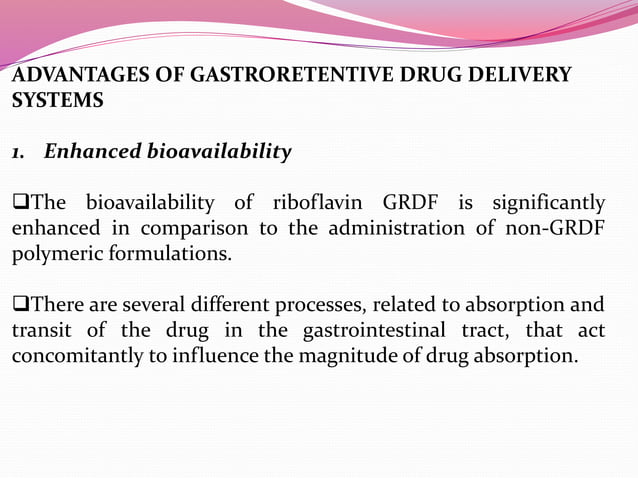 ADVANTAGES OF GASTRORETENTIVE DRUG DELIVERY SYSTEMS

1. Enhanced bioavailability

❑The bioavailability of riboflavin GRDF is significantly enhanced in comparison to the administration of non-GRDF polymeric formulations.

❑There are several different processes, related to absorption and transit of the drug in the gastrointestinal tract, that act concomitantly to influence the magnitude of drug absorption.